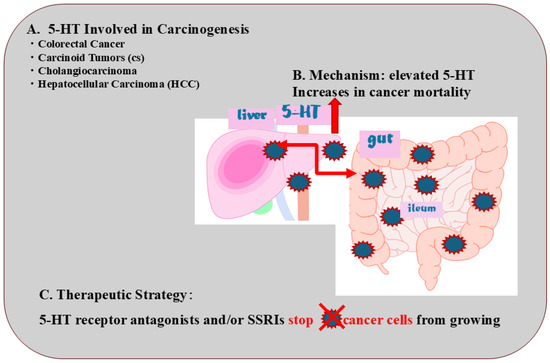 A. 5-HT Involved in Carcinogenesis
・Colorectal Cancer
・Carcinoid Tumors (cs)
・Cholangiocarcinoma
・Hepatocellular Carcinoma (HCC)

B. Mechanism: elevated 5-HT Increases in cancer mortality

liver

5-HT

gut

ileum

C. Therapeutic Strategy:

5-HT receptor antagonists and/or SSRIs stop cancer cells from growing